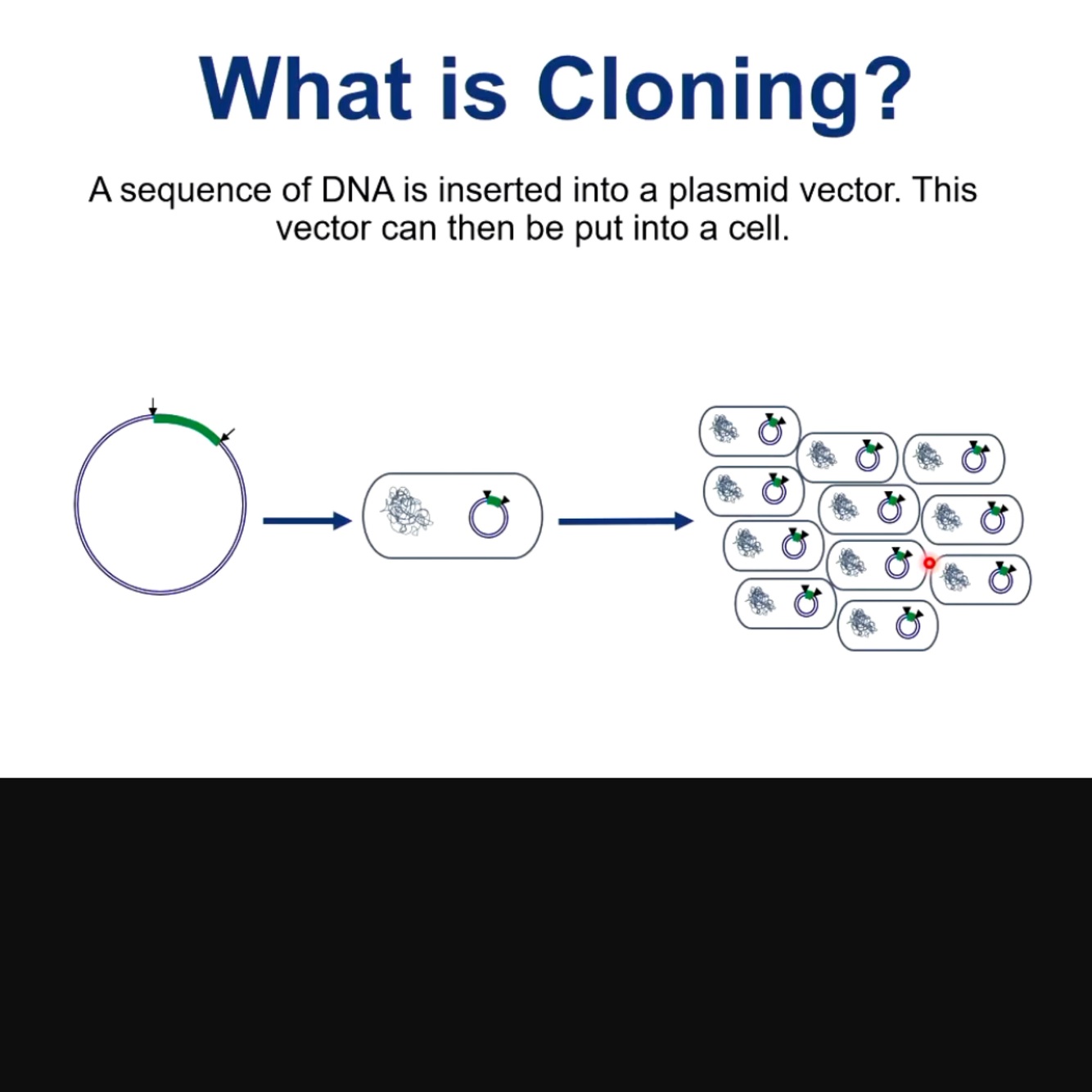 What is Cloning?

A sequence of DNA is inserted into a plasmid vector. This vector can then be put into a cell.